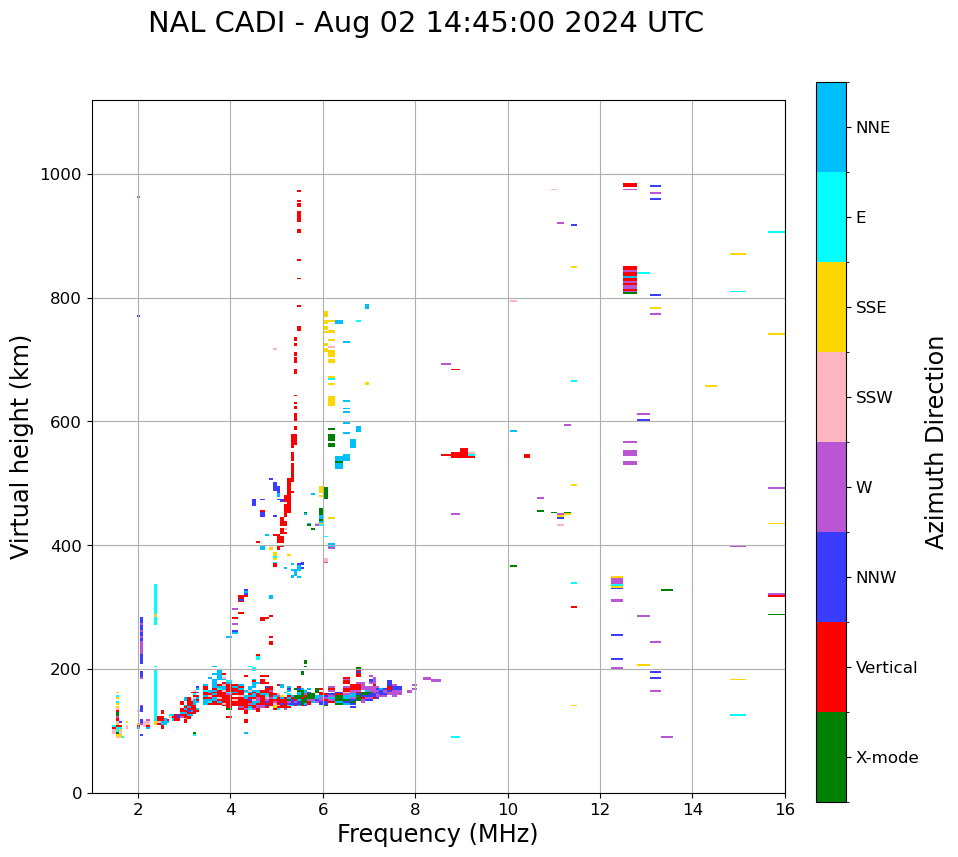 NAL CADI - Aug 02 14:45:00 2024 UTC

Virtual height (km)

1000
800
600
400
200
0

2
4
6
8
10
12
14
16

Frequency (MHz)

NNE
E
SSE
SSW
W
NNW
Vertical
X-mode

Azimuth Direction